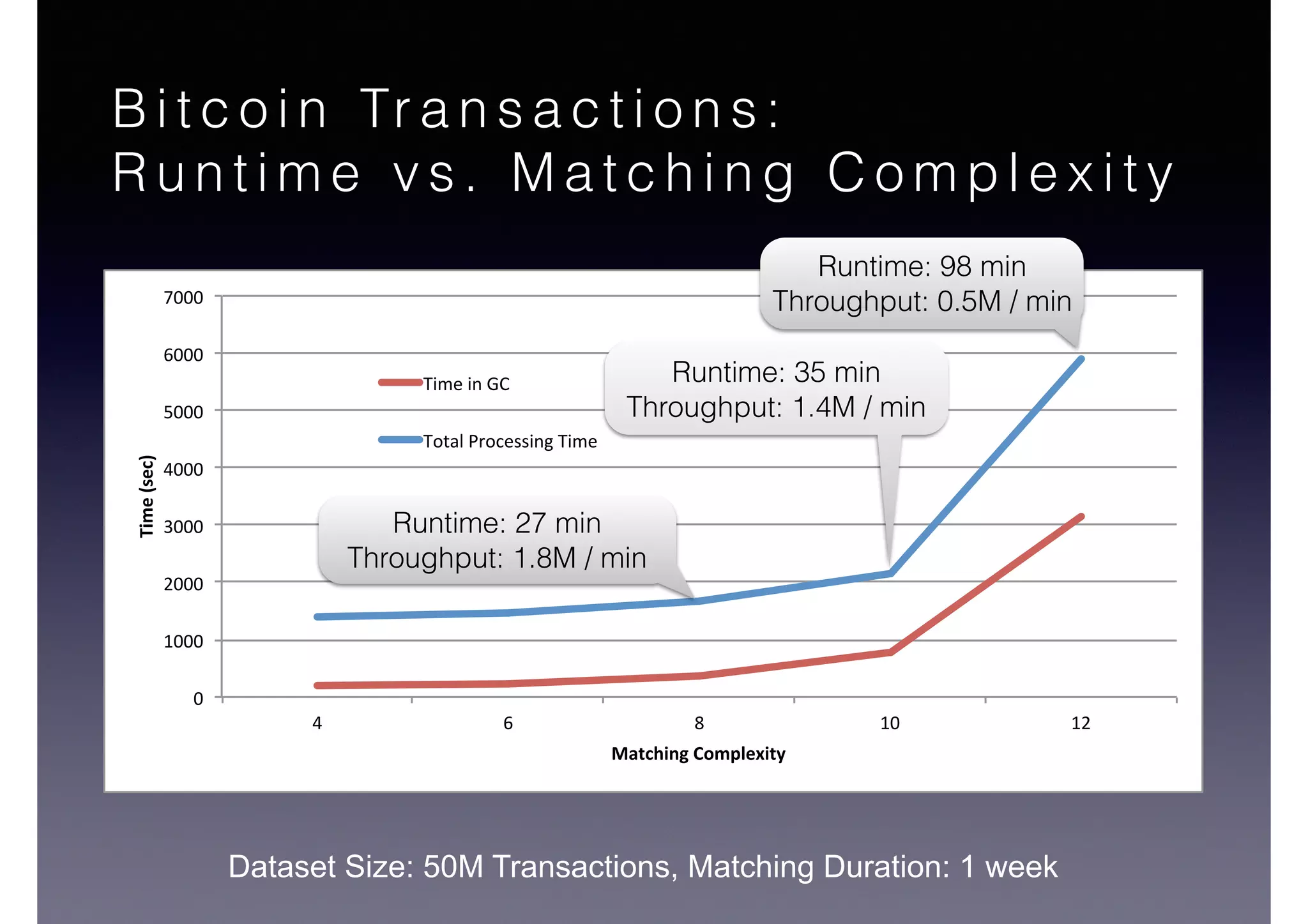 Bitcoin Transactions:
Runtime vs. Matching Complexity

Runtime: 98 min
Throughput: 0.5M / min

Runtime: 35 min
Throughput: 1.4M / min

Runtime: 27 min
Throughput: 1.8M / min

Time in GC

Total Processing Time

Time (sec)

7000
6000
5000
4000
3000
2000
1000
0

4
6
8
10
12

Matching Complexity

Dataset Size: 50M Transactions, Matching Duration: 1 week